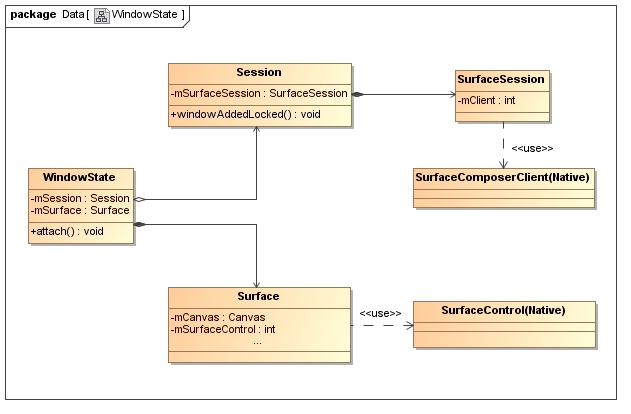 package Data [ WindowState ]

Session
-mSurfaceSession : SurfaceSession
+windowAddedLocked() : void

SurfaceSession
-mClient : int

<<use>>

SurfaceComposerClient(Native)

WindowState
-mSession : Session
-mSurface : Surface
+attach() : void

Surface
-mCanvas : Canvas
-mSurfaceControl : int
...

<<use>>

SurfaceControl(Native)